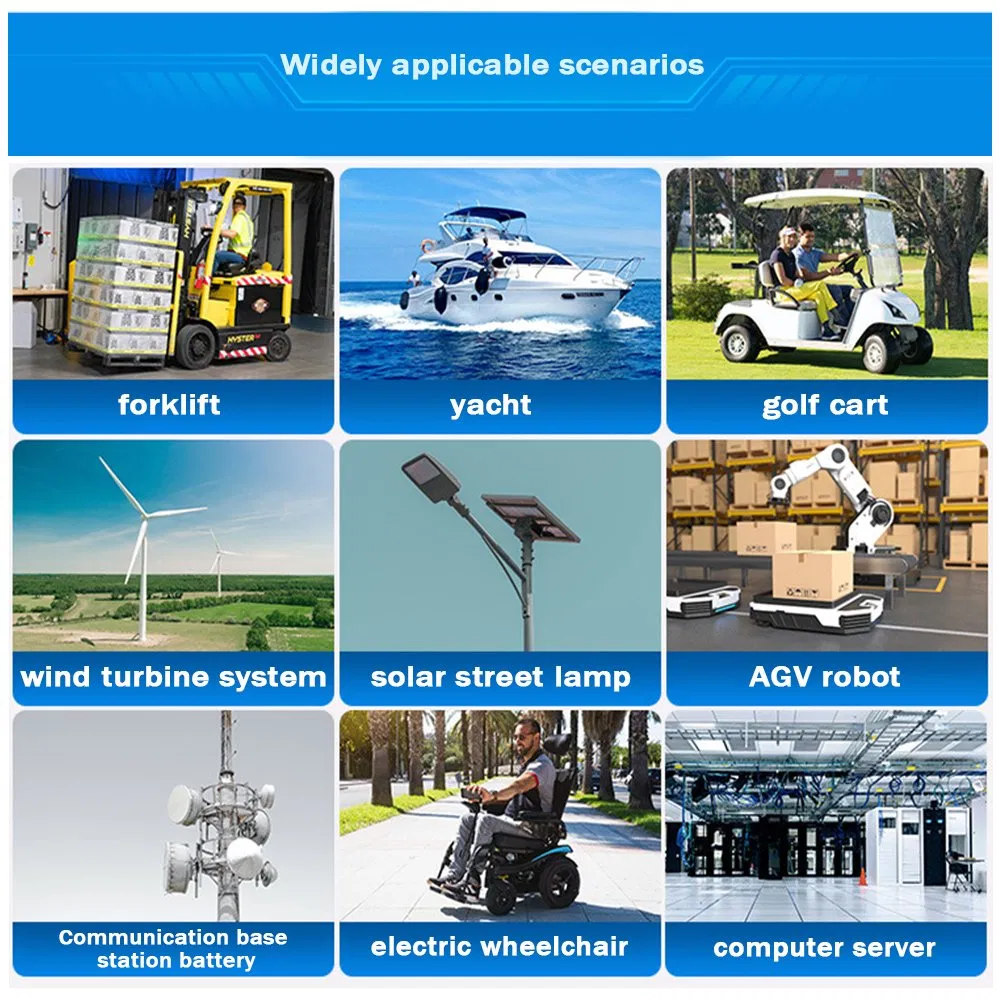 Widely applicable scenarios

HYSTER

HYSTER

forklift

yacht

golf cart

wind turbine system

solar street lamp

AGV robot

Communication base station battery

electric wheelchair

computer server